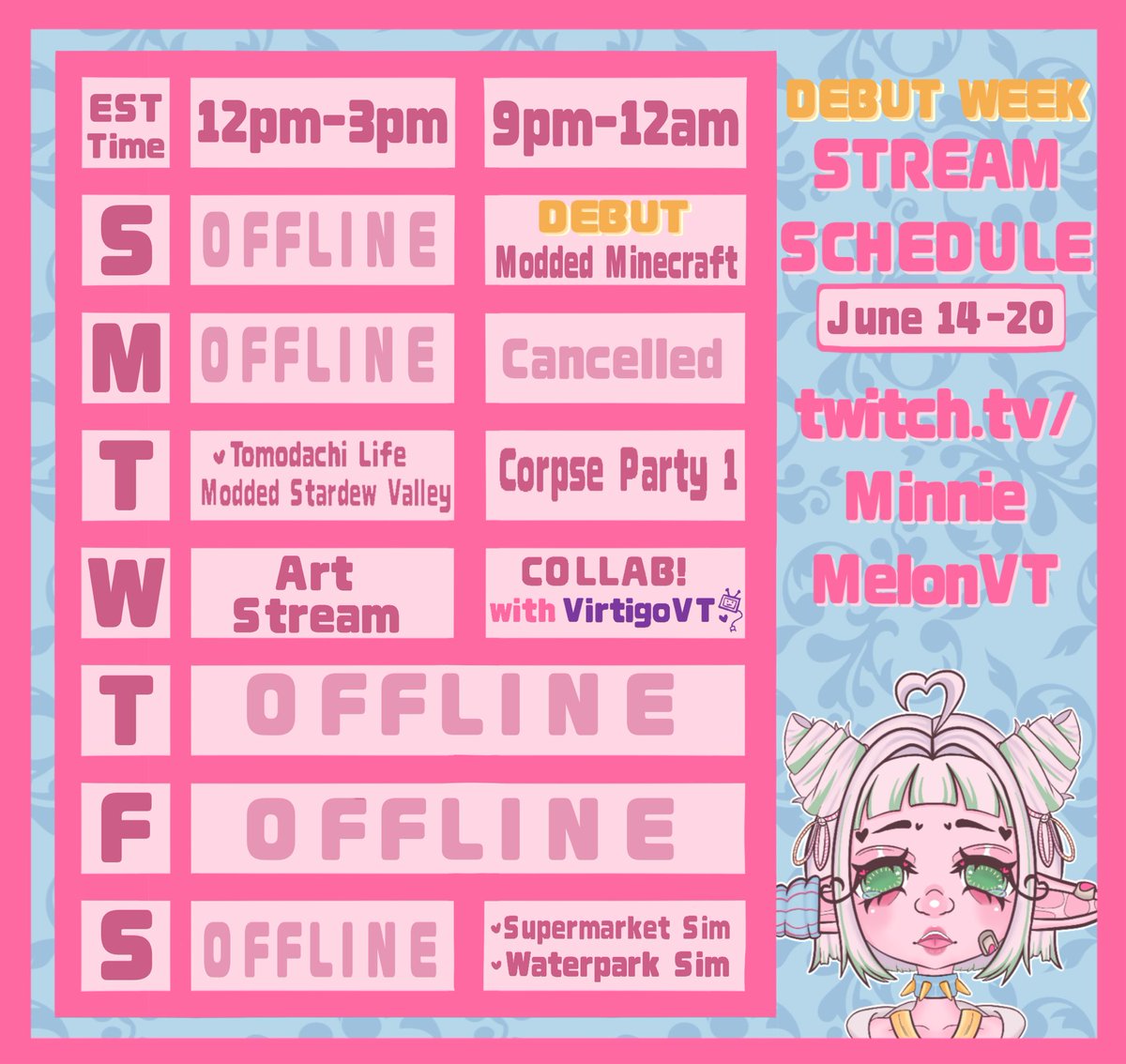 | EST Time | 12pm-3pm | 9pm-12am |
|---|---|---|
| S | OFFLINE | DEBUT Modded Minecraft |
| M | OFFLINE | Cancelled |
| T | ♥Tomodachi Life Modded Stardew Valley | Corpse Party 1 |
| W | Art Stream | COLLAB! with VirtigoVT |
| T | OFFLINE | |
| F | OFFLINE | |
| S | OFFLINE | ♥Supermarket Sim ♥Waterpark Sim |

DEBUT WEEK
STREAM SCHEDULE
June 14-20

twitch.tv/ Minnie MelonVT